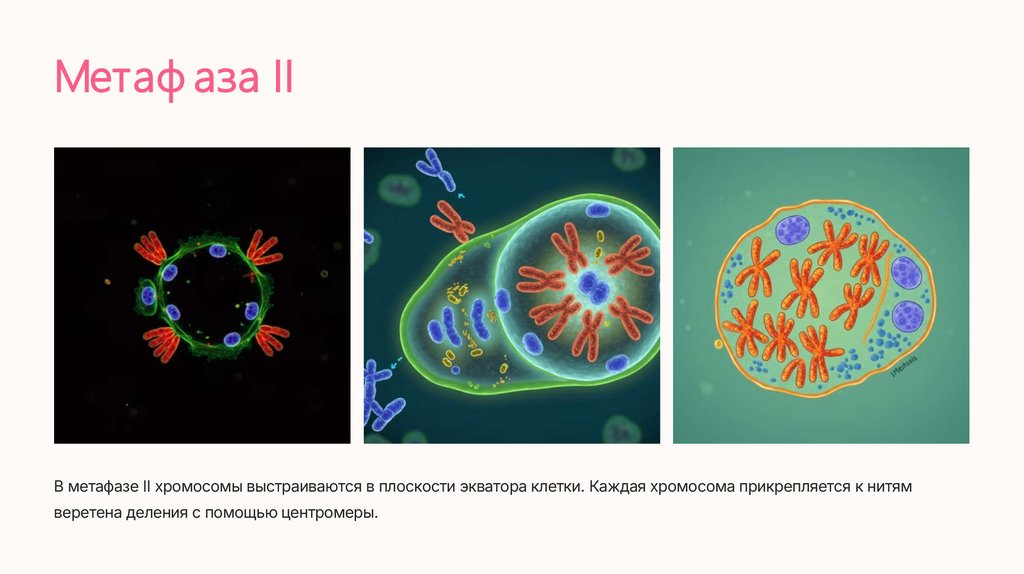 Метаф аза II

В метафазе II хромосомы выстраиваются в плоскости экватора клетки. Каждая хромосома прикрепляется к нитям веретена деления с помощью центромеры.